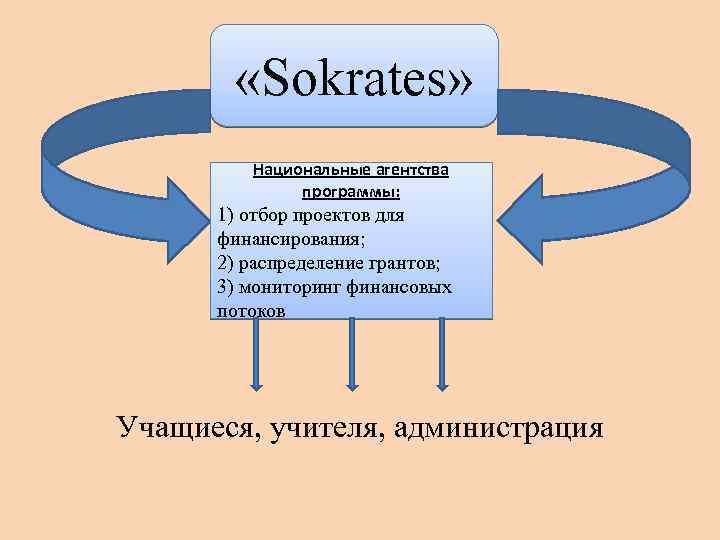 «Sokrates»

Национальные агентства программы:
1) отбор проектов для финансирования;
2) распределение грантов;
3) мониторинг финансовых потоков

Учащиеся, учителя, администрация